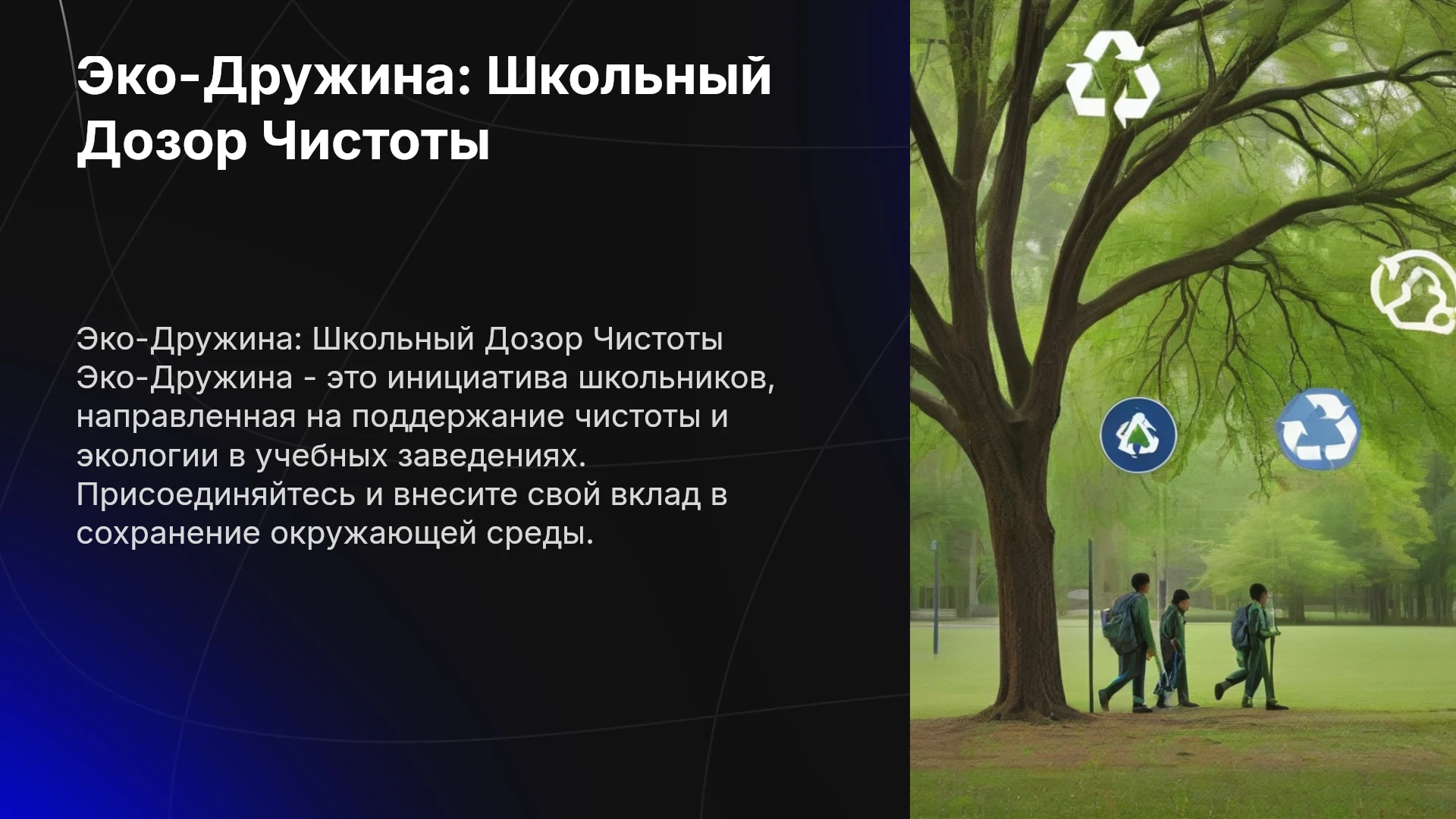 Эко-Дружина: Школьный Дозор Чистоты

Эко-Дружина: Школьный Дозор Чистоты Эко-Дружина - это инициатива школьников, направленная на поддержание чистоты и экологии в учебных заведениях. Присоединяйтесь и внесите свой вклад в сохранение окружающей среды.